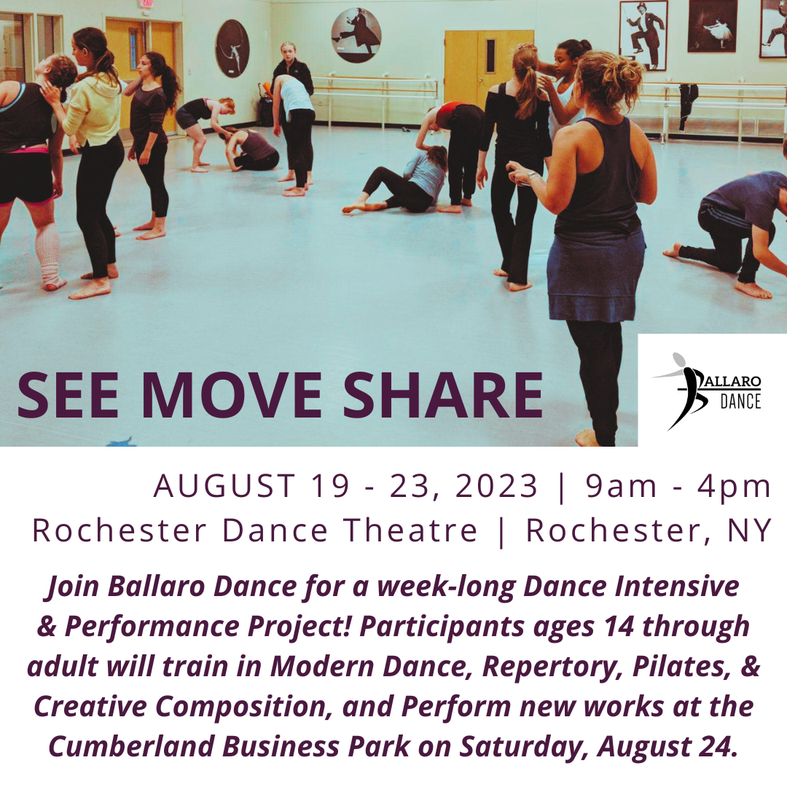 SEE MOVE SHARE

BALLARO DANCE

AUGUST 19 - 23, 2023 | 9am - 4pm
Rochester Dance Theatre | Rochester, NY

Join Ballaro Dance for a week-long Dance Intensive & Performance Project! Participants ages 14 through adult will train in Modern Dance, Repertory, Pilates, & Creative Composition, and Perform new works at the Cumberland Business Park on Saturday, August 24.